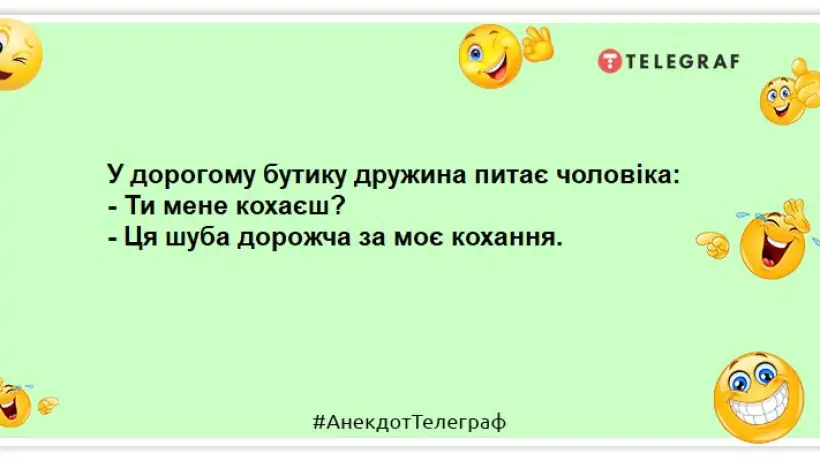 TELEGRAF

У дорогому бутику дружина питає чоловіка:
- Ти мене кохаєш?
- Ця шуба дорожча за моє кохання.

#АнекдотТелеграф